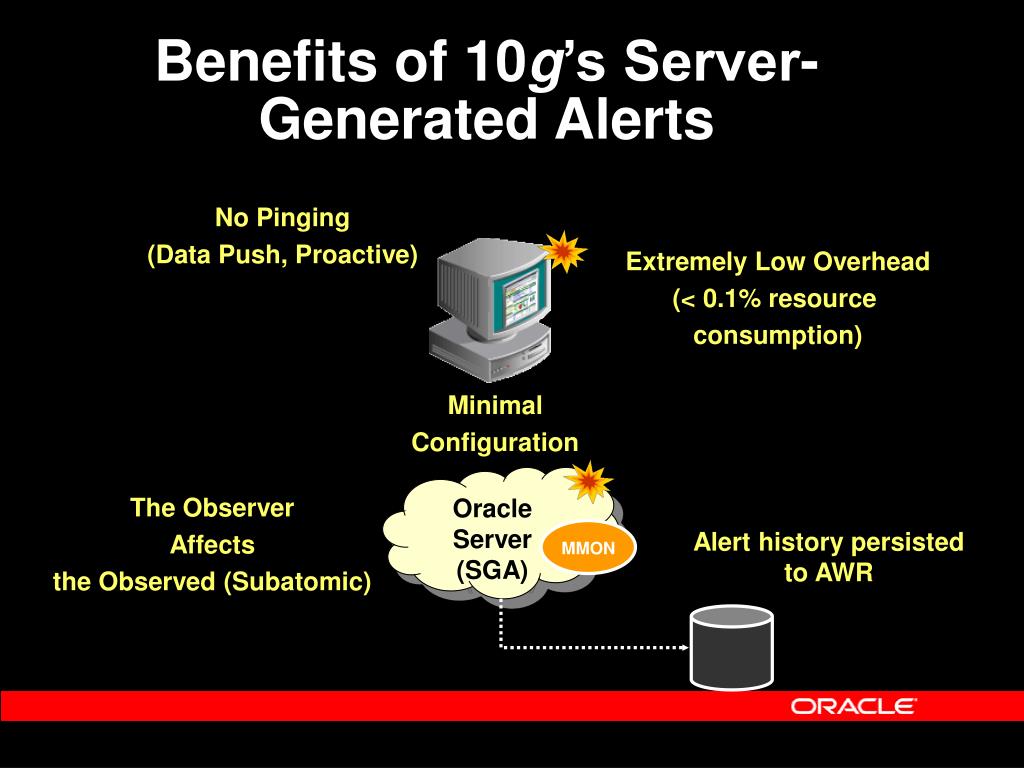 Benefits of 10g's Server-Generated Alerts

No Pinging
(Data Push, Proactive)

Extremely Low Overhead
(< 0.1% resource consumption)

Minimal Configuration

The Observer Affects the Observed (Subatomic)

Oracle Server (SGA)

MMON

Alert history persisted to AWR

ORACLE